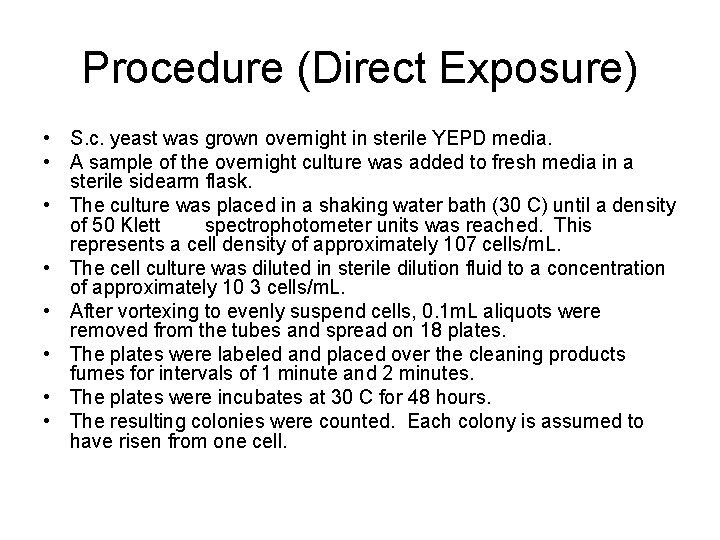 Procedure (Direct Exposure)

• S.c. yeast was grown overnight in sterile YEPD media.
• A sample of the overnight culture was added to fresh media in a sterile sidearm flask.
• The culture was placed in a shaking water bath (30 C) until a density of 50 Klett spectrophotometer units was reached. This represents a cell density of approximately 107 cells/mL.
• The cell culture was diluted in sterile dilution fluid to a concentration of approximately 10 3 cells/mL.
• After vortexing to evenly suspend cells, 0.1mL aliquots were removed from the tubes and spread on 18 plates.
• The plates were labeled and placed over the cleaning products fumes for intervals of 1 minute and 2 minutes.
• The plates were incubates at 30 C for 48 hours.
• The resulting colonies were counted. Each colony is assumed to have risen from one cell.